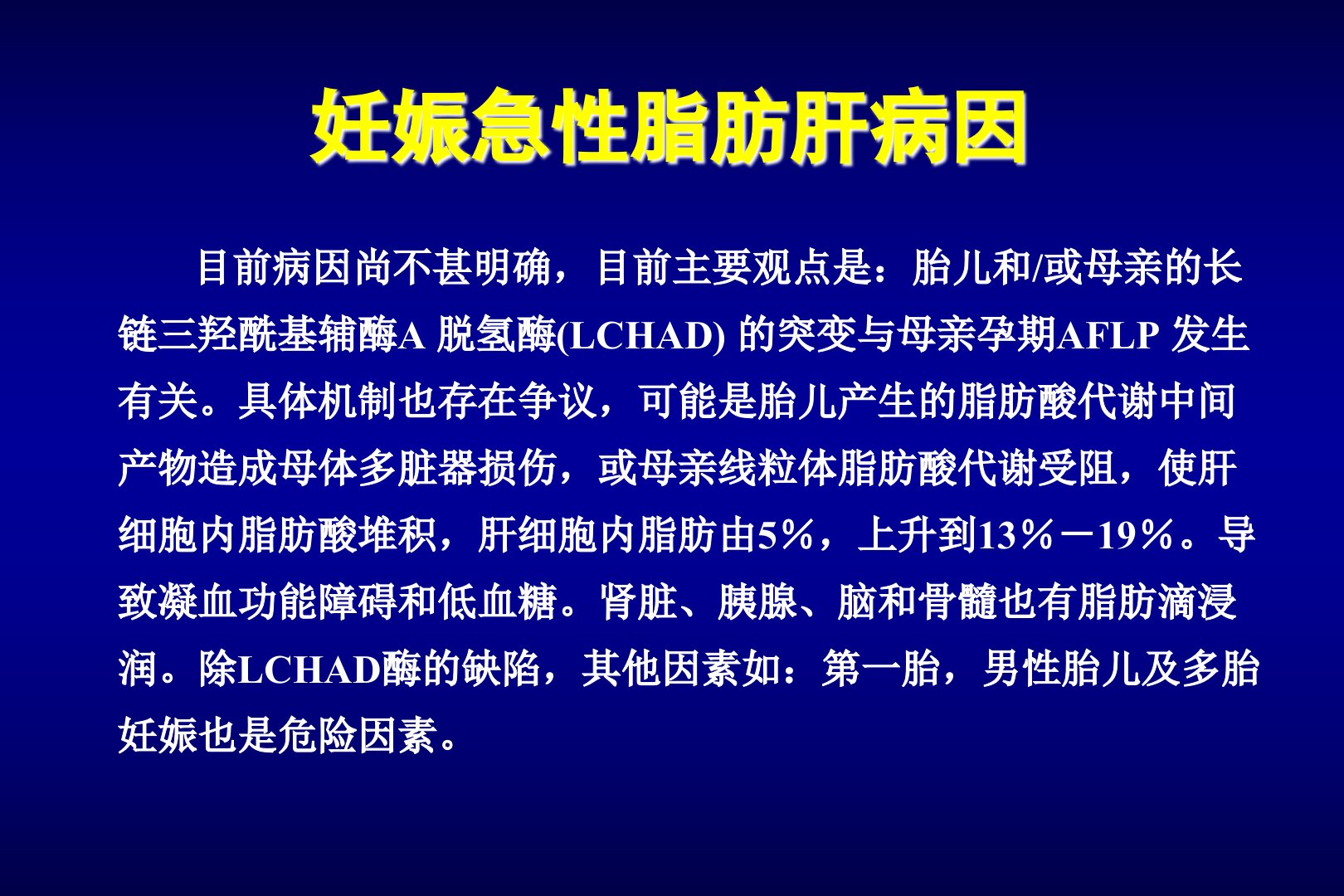 妊娠急性脂肪肝病因

目前病因尚不甚明确，目前主要观点是：胎儿和/或母亲的长链三羟酰基辅酶A 脱氢酶(LCHAD) 的突变与母亲孕期AFLP 发生有关。具体机制也存在争议，可能是胎儿产生的脂肪酸代谢中间产物造成母体多脏器损伤，或母亲线粒体脂肪酸代谢受阻，使肝细胞内脂肪酸堆积，肝细胞内脂肪由5%，上升到13%－19%。导致凝血功能障碍和低血糖。肾脏、胰腺、脑和骨髓也有脂肪滴浸润。除LCHAD酶的缺陷，其他因素如：第一胎，男性胎儿及多胎妊娠也是危险因素。